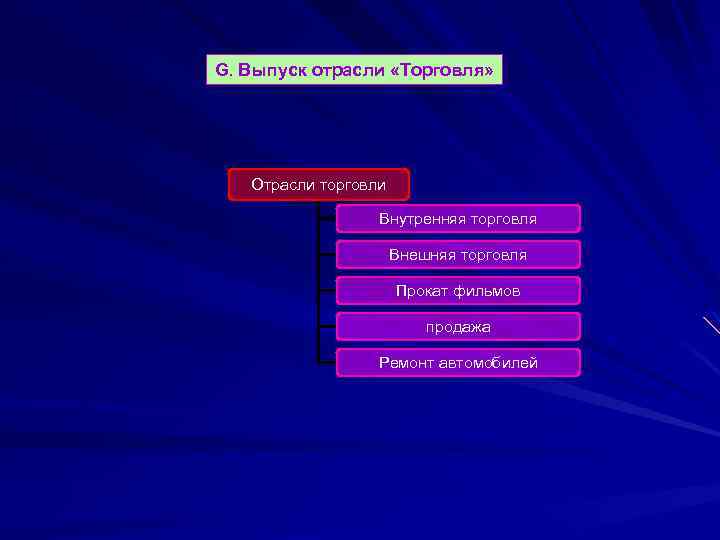 G. Выпуск отрасли «Торговля»

Отрасли торговли

Внутренняя торговля

Внешняя торговля

Прокат фильмов

продажа

Ремонт автомобилей